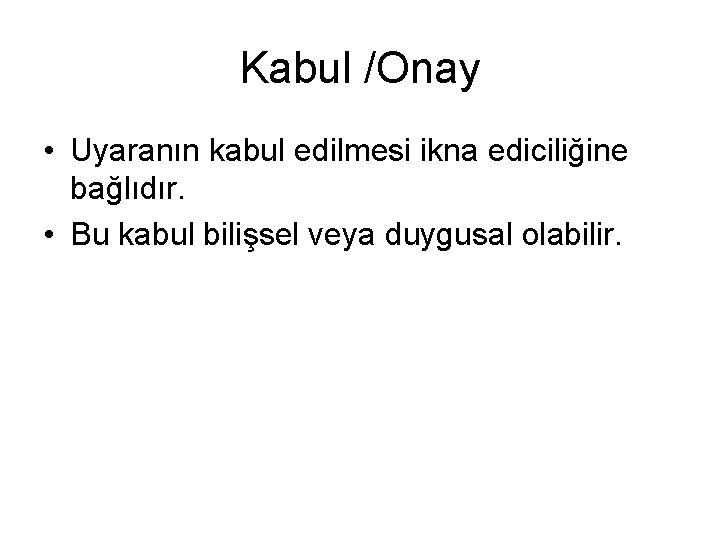 Kabul /Onay

• Uyaranın kabul edilmesi ikna ediciliğine bağlıdır.
• Bu kabul bilişsel veya duygusal olabilir.